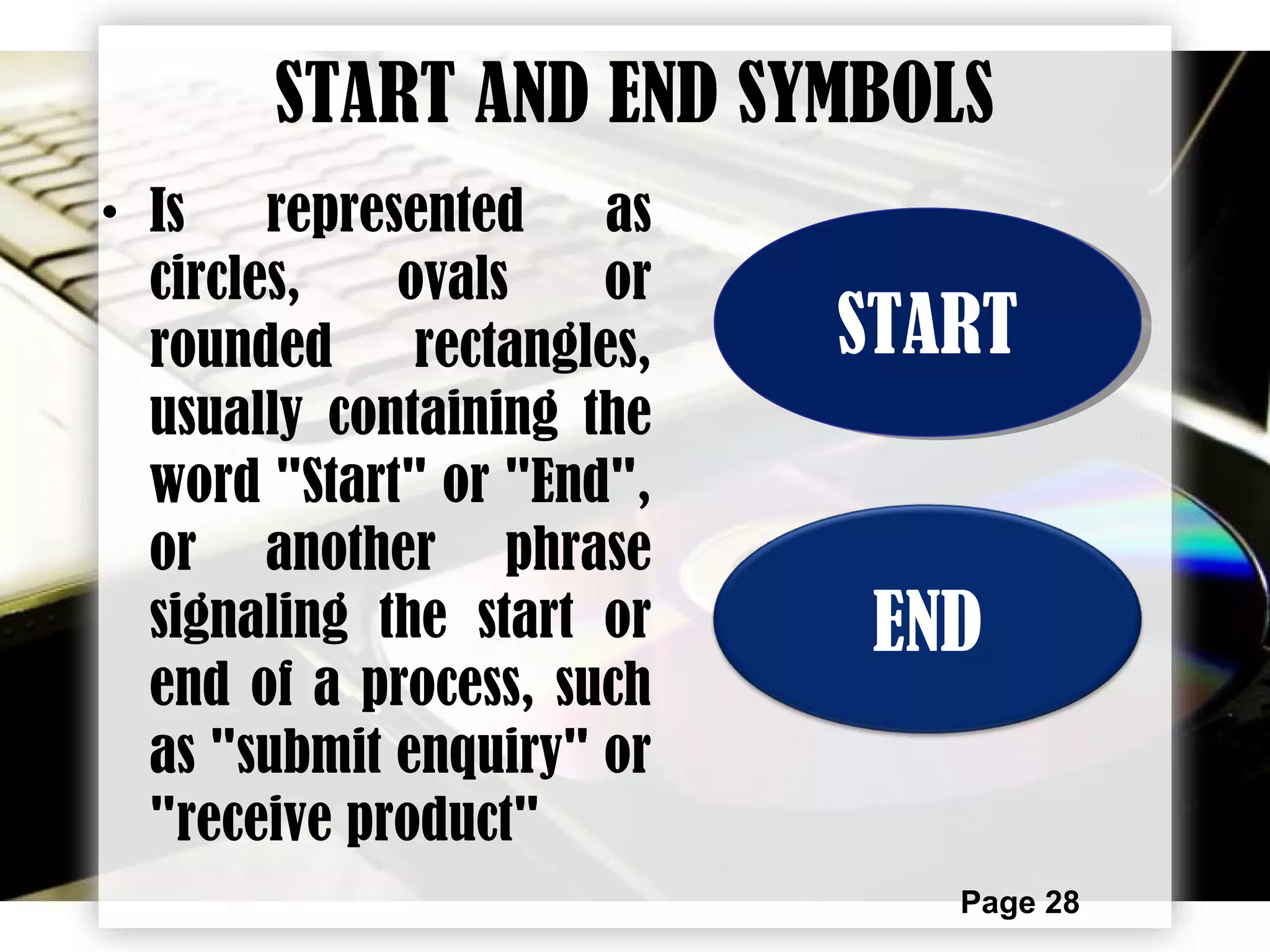 START AND END SYMBOLS

• Is represented as circles, ovals or rounded rectangles, usually containing the word "Start" or "End", or another phrase signaling the start or end of a process, such as "submit enquiry" or "receive product"

START

END

Page 28